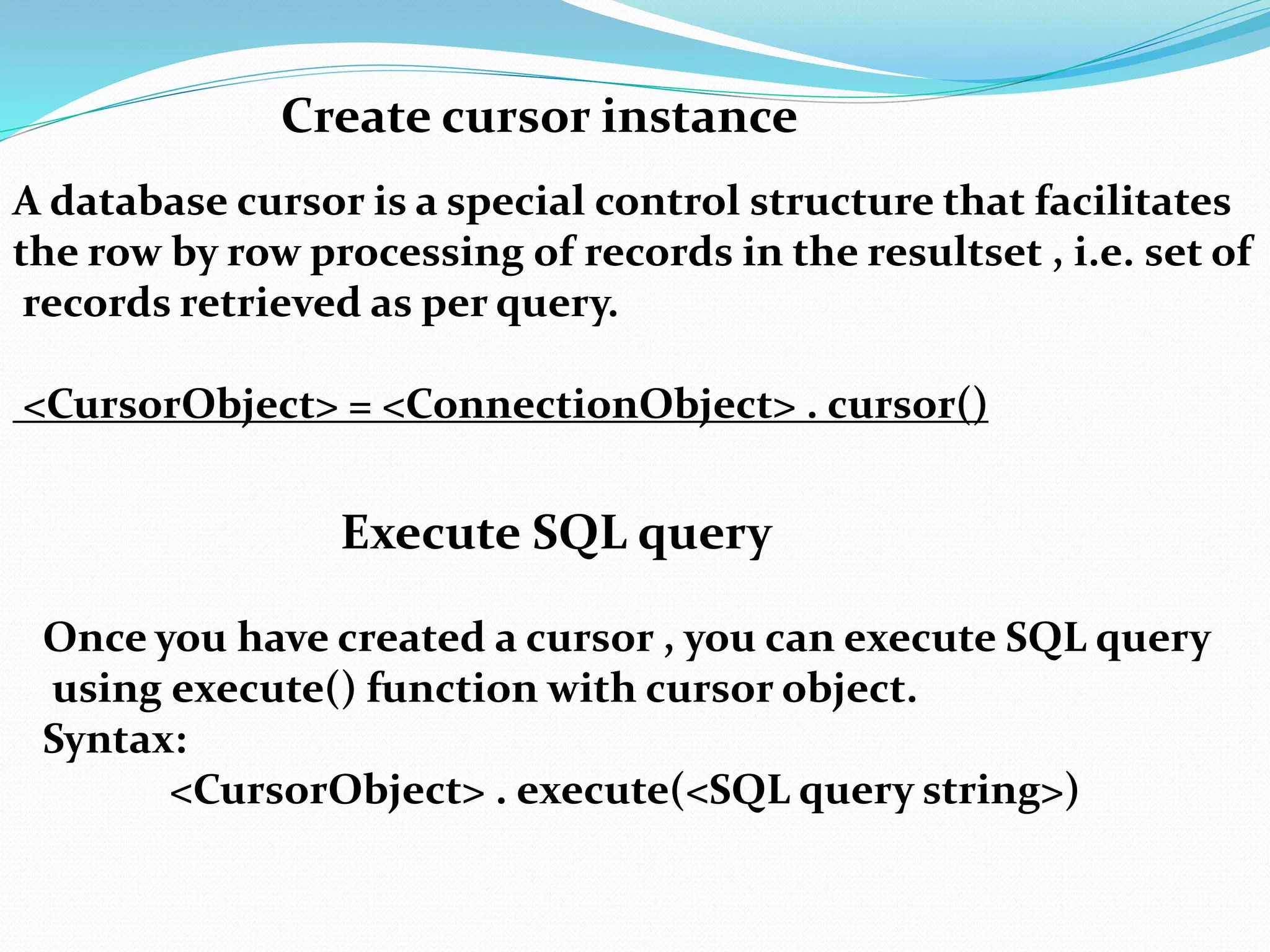 Create cursor instance

A database cursor is a special control structure that facilitates the row by row processing of records in the resultset , i.e. set of records retrieved as per query.

<CursorObject> = <ConnectionObject> . cursor()

Execute SQL query

Once you have created a cursor , you can execute SQL query using execute() function with cursor object.
Syntax:
<CursorObject> . execute(<SQL query string>)